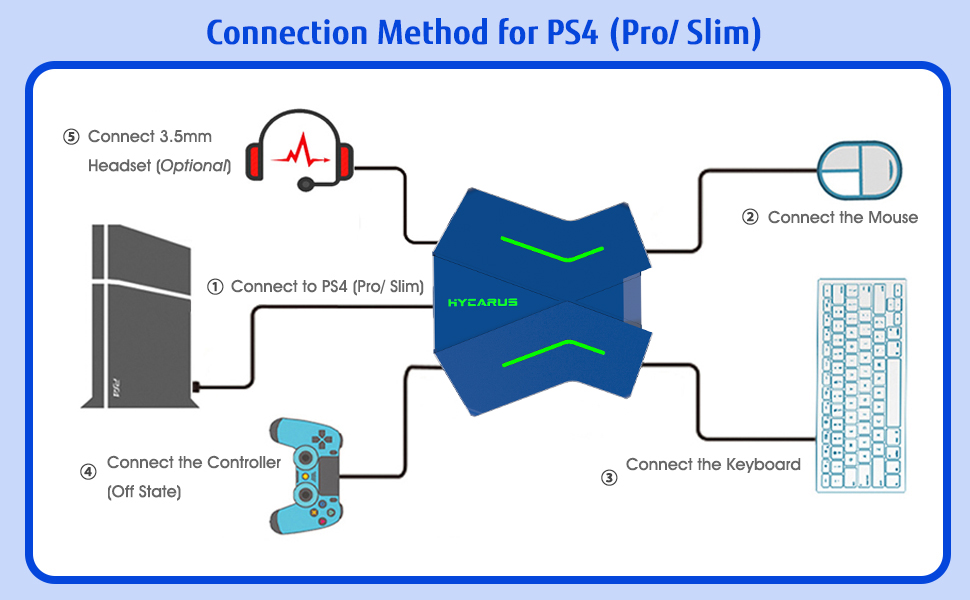 Connection Method for PS4 (Pro/ Slim)

⑤ Connect 3.5mm Headset (Optional)

② Connect the Mouse

① Connect to PS4 (Pro/ Slim)

HYCARUS

PS4

④ Connect the Controller (Off State)

③ Connect the Keyboard